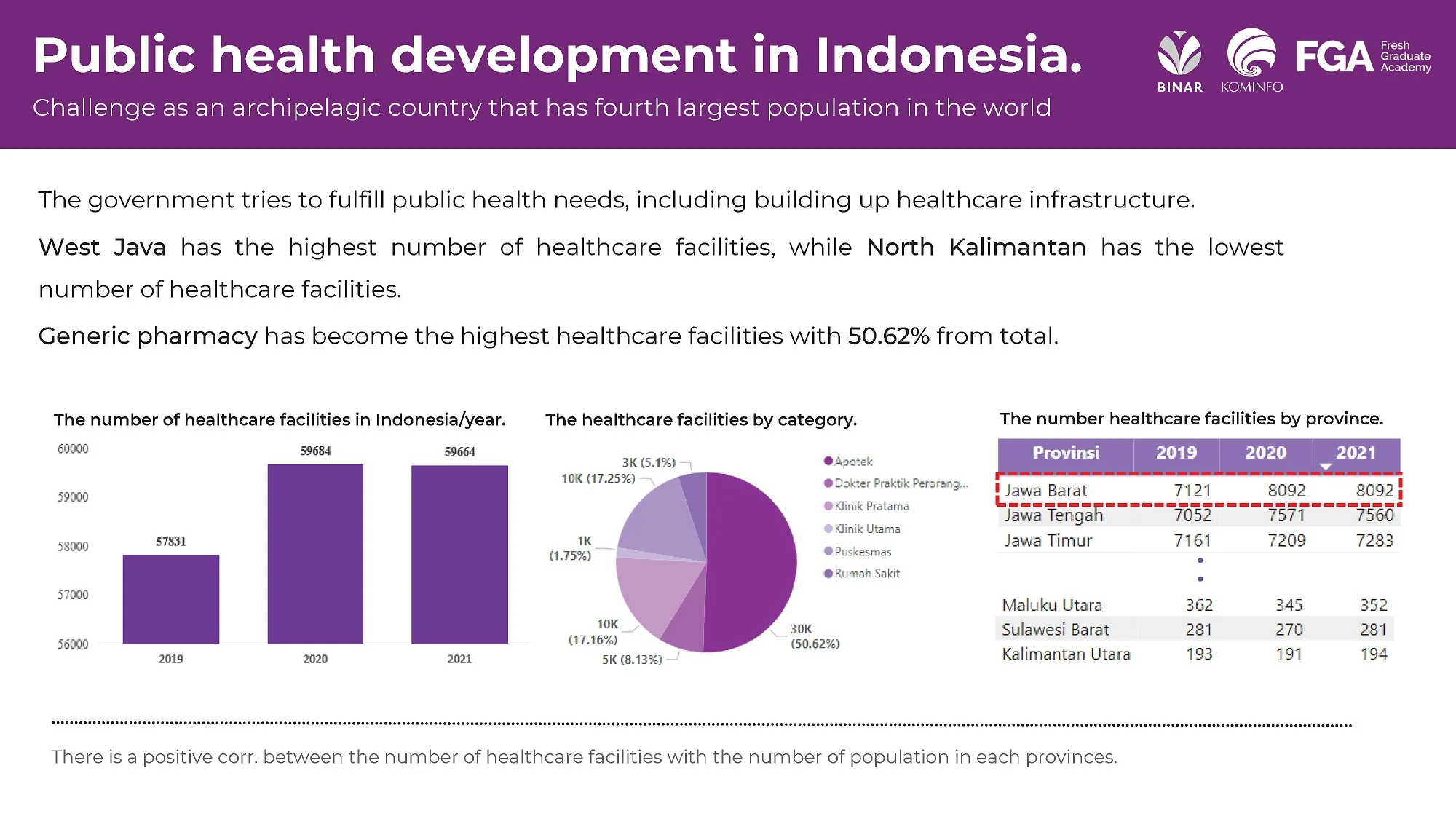 Public health development in Indonesia.

Challenge as an archipelagic country that has fourth largest population in the world

BINAR KOMINFO FGA Fresh Graduate Academy

The government tries to fulfill public health needs, including building up healthcare infrastructure.

West Java has the highest number of healthcare facilities, while North Kalimantan has the lowest number of healthcare facilities.

Generic pharmacy has become the highest healthcare facilities with 50.62% from total.

The number of healthcare facilities in Indonesia/year.

60000
59000
58000
57000
56000

57831
59684
59664

2019
2020
2021

The healthcare facilities by category.

3K (5.1%)
10K (17.25%)
1K (1.75%)
10K (17.16%)
5K (8.13%)
30K (50.62%)

Apotek
Dokter Praktik Perorang...
Klinik Pratama
Klinik Utama
Puskesmas
Rumah Sakit

The number healthcare facilities by province.

| Provinsi | 2019 | 2020 | 2021 |
|---|---|---|---|
| Jawa Barat | 7121 | 8092 | 8092 |
| Jawa Tengah | 7052 | 7571 | 7560 |
| Jawa Timur | 7161 | 7209 | 7283 |
| Maluku Utara | 362 | 345 | 352 |
| Sulawesi Barat | 281 | 270 | 281 |
| Kalimantan Utara | 193 | 191 | 194 |

There is a positive corr. between the number of healthcare facilities with the number of population in each provinces.